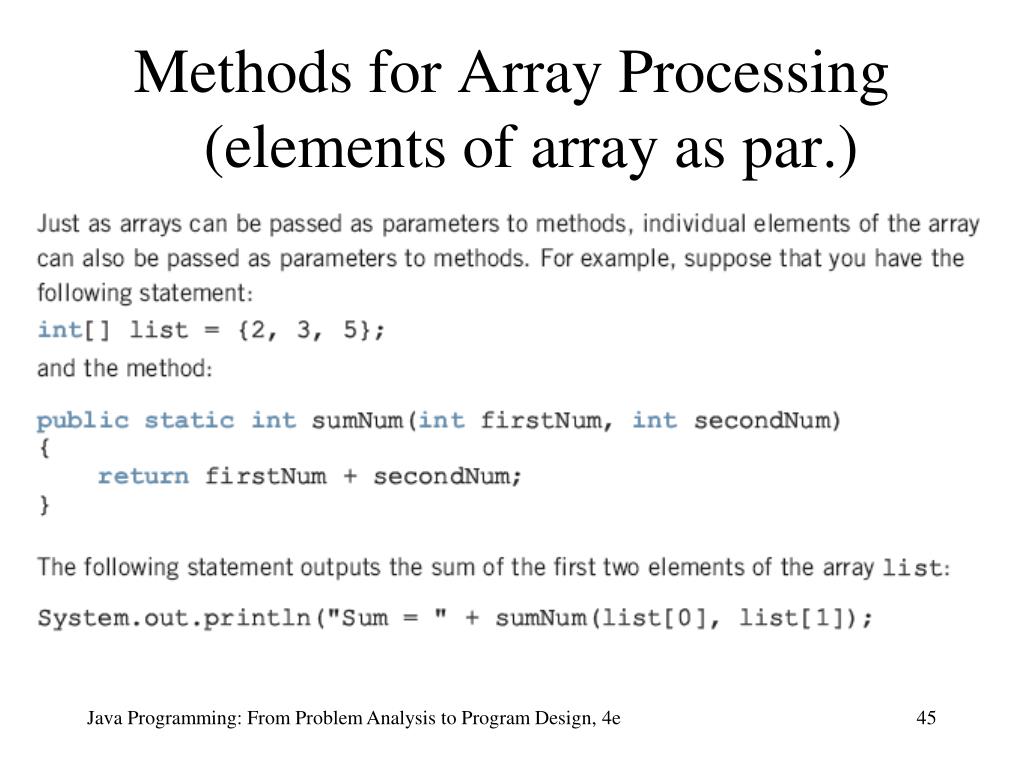 Methods for Array Processing (elements of array as par.)

Just as arrays can be passed as parameters to methods, individual elements of the array can also be passed as parameters to methods. For example, suppose that you have the following statement:

int[] list = {2, 3, 5};

and the method:

public static int sumNum(int firstNum, int secondNum)
{
    return firstNum + secondNum;
}

The following statement outputs the sum of the first two elements of the array list:

System.out.println("Sum = " + sumNum(list[0], list[1]);

Java Programming: From Problem Analysis to Program Design, 4e

45